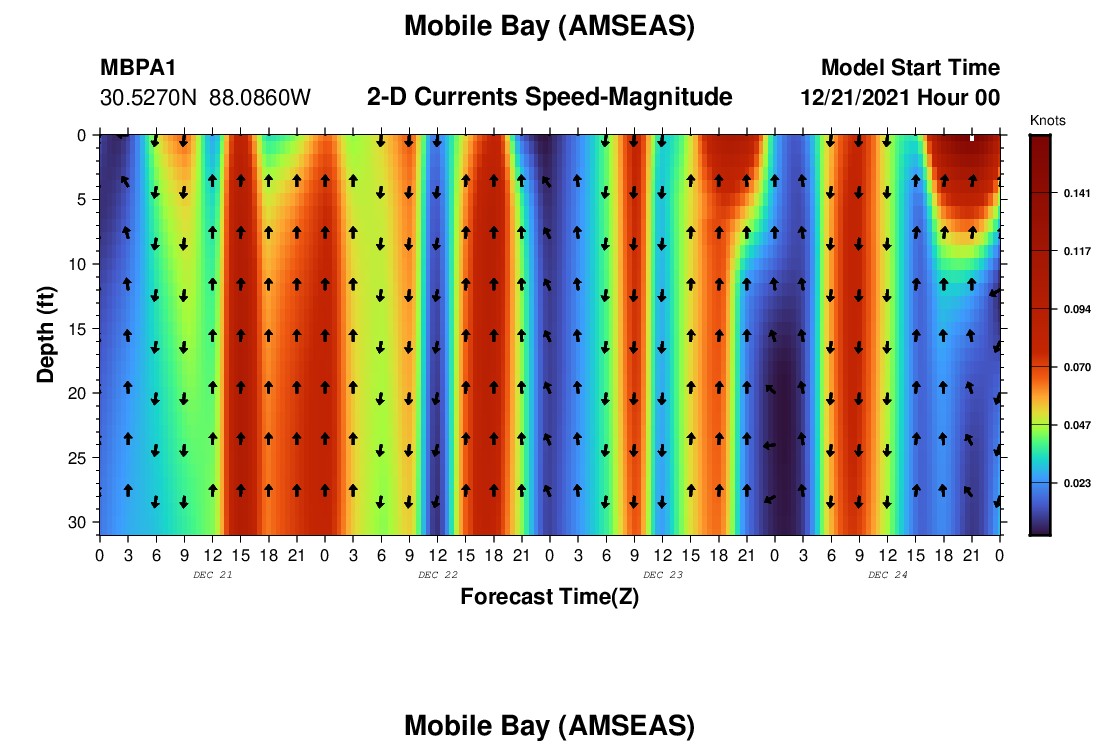 Mobile Bay (AMSEAS)

MBPA1
30.5270N 88.0860W

2-D Currents Speed-Magnitude

Model Start Time
12/21/2021 Hour 00

Knots
0.141
0.117
0.094
0.070
0.047
0.023

Depth (ft)
0
5
10
15
20
25
30

0 3 6 9 12 15 18 21 0 3 6 9 12 15 18 21 0 3 6 9 12 15 18 21 0 3 6 9 12 15 18 21 0
DEC 21
DEC 22
DEC 23
DEC 24

Forecast Time(Z)

Mobile Bay (AMSEAS)